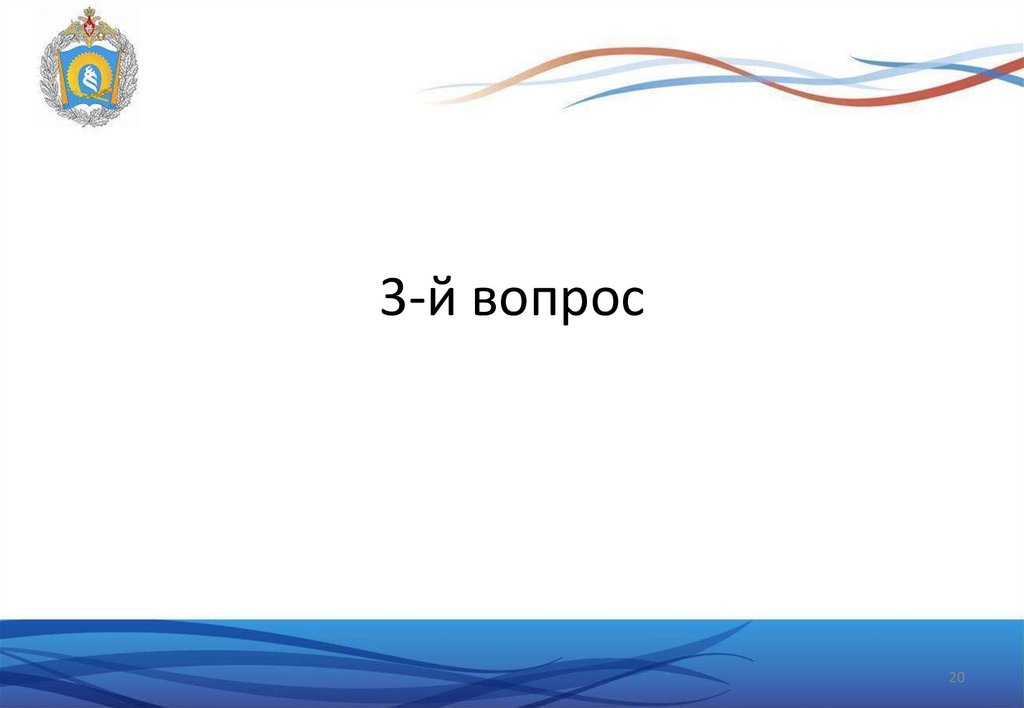 3-й вопрос

20